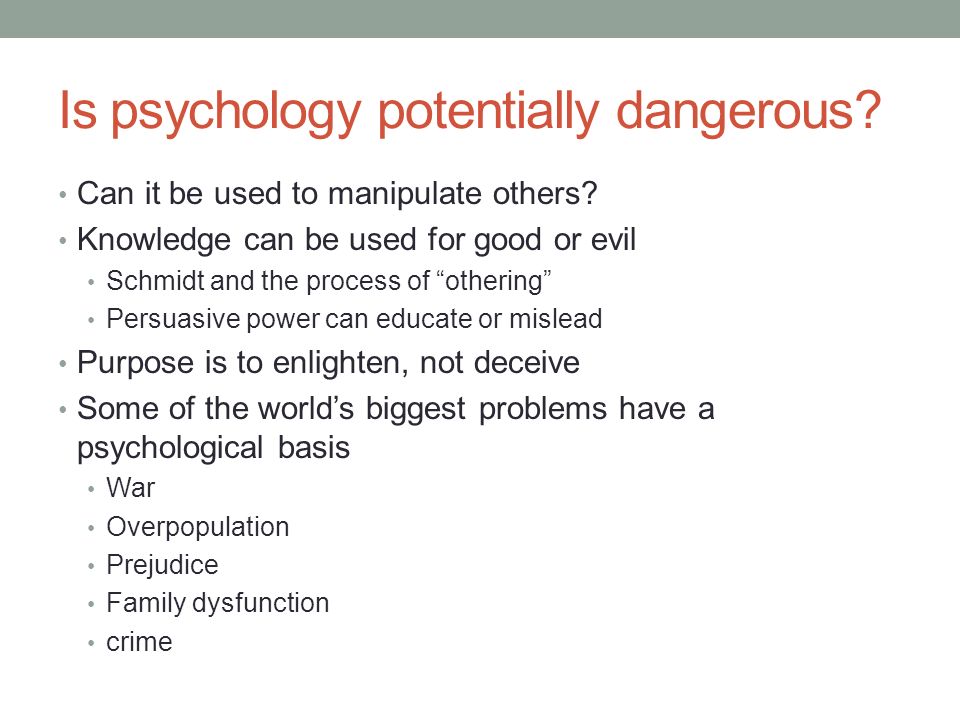 Is psychology potentially dangerous?

• Can it be used to manipulate others?
• Knowledge can be used for good or evil
  • Schmidt and the process of “othering”
  • Persuasive power can educate or mislead
• Purpose is to enlighten, not deceive
• Some of the world’s biggest problems have a psychological basis
  • War
  • Overpopulation
  • Prejudice
  • Family dysfunction
  • crime